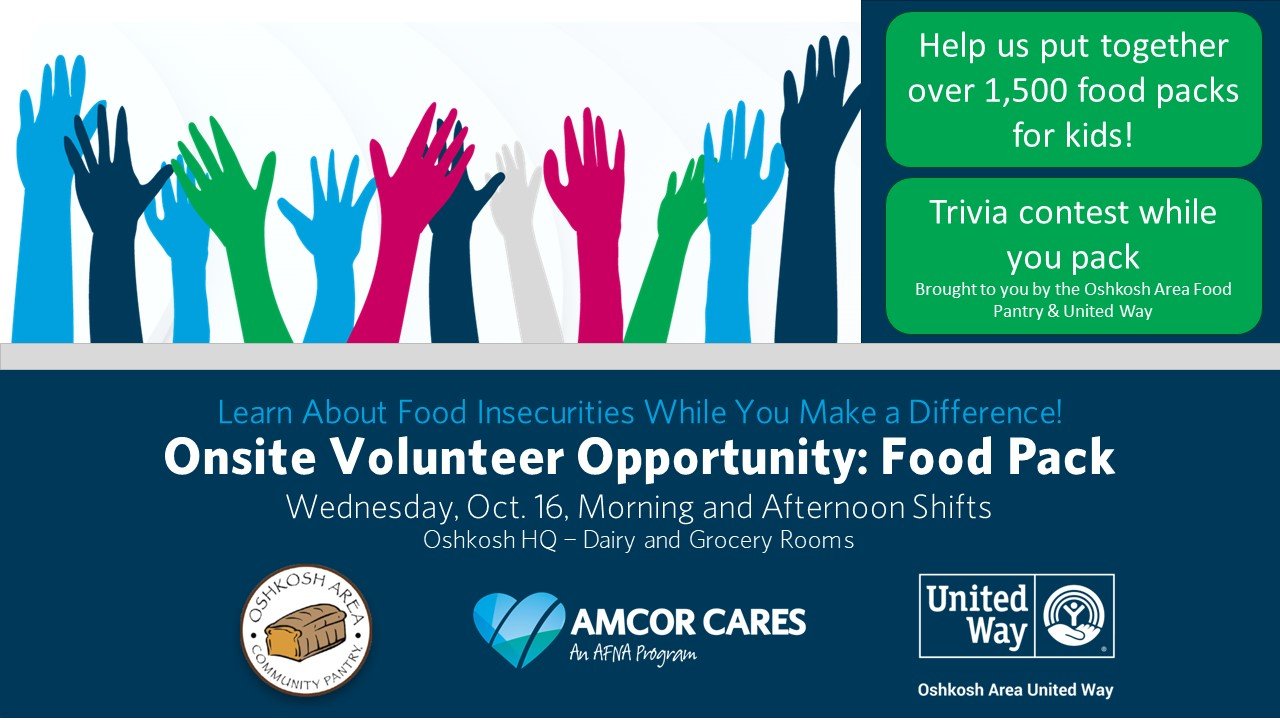 Help us put together over 1,500 food packs for kids!

Trivia contest while you pack
Brought to you by the Oshkosh Area Food Pantry & United Way

Learn About Food Insecurities While You Make a Difference!

Onsite Volunteer Opportunity: Food Pack

Wednesday, Oct. 16, Morning and Afternoon Shifts
Oshkosh HQ – Dairy and Grocery Rooms

OSHKOSH AREA COMMUNITY PANTRY

AMCOR CARES
An AFNA Program

United Way

Oshkosh Area United Way